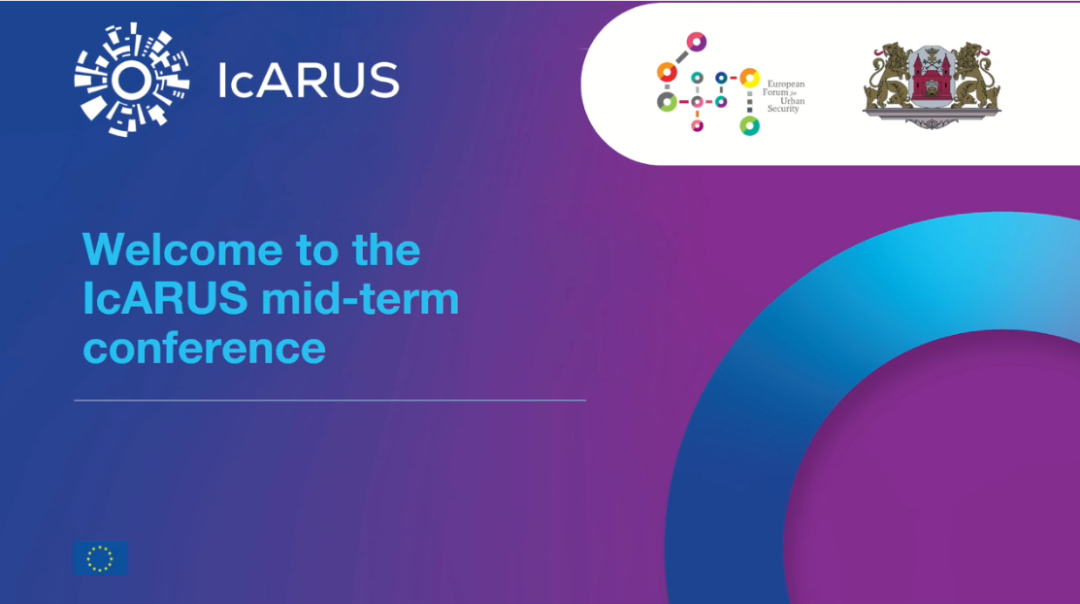 IcARUS

European Forum for Urban Security

Welcome to the IcARUS mid-term conference